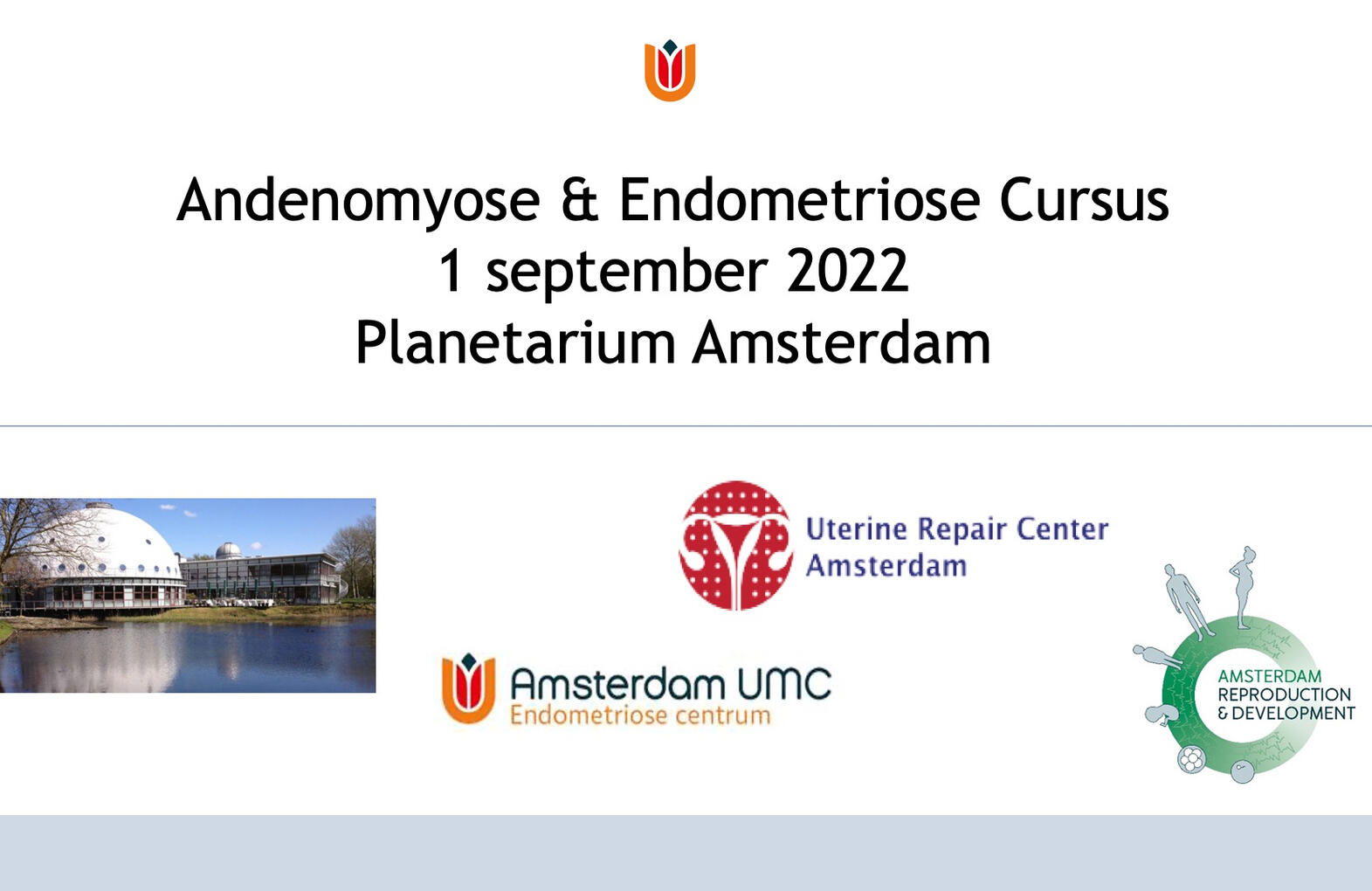 Andenomyose & Endometriose Cursus
1 september 2022
Planetarium Amsterdam

Uterine Repair Center Amsterdam

Amsterdam UMC
Endometriose centrum

AMSTERDAM
REPRODUCTION
& DEVELOPMENT